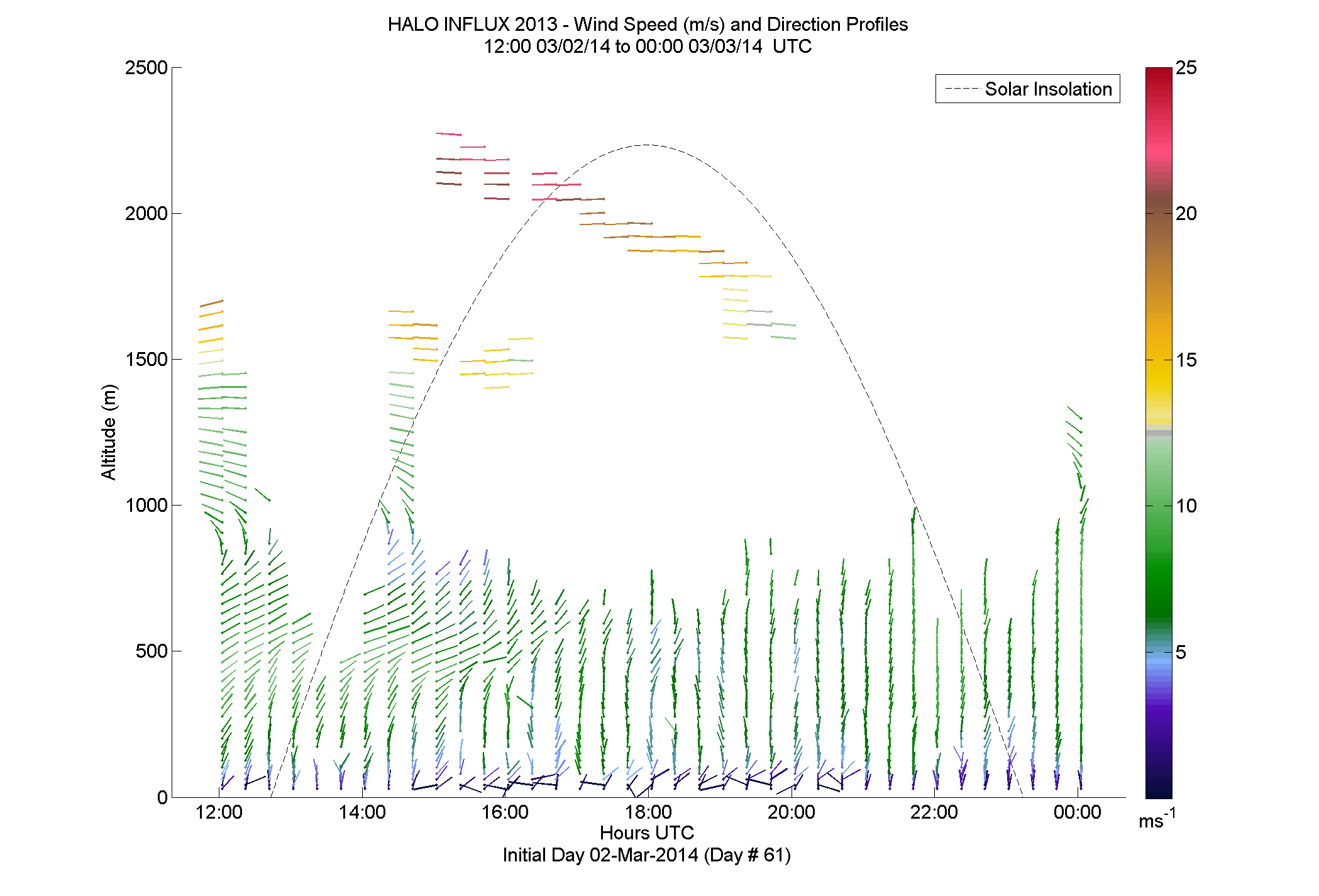 HALO INFLUX 2013 - Wind Speed (m/s) and Direction Profiles
12:00 03/02/14 to 00:00 03/03/14 UTC

Solar Insolation

Altitude (m)

2500
2000
1500
1000
500
0

12:00
14:00
16:00
18:00
20:00
22:00
00:00

Hours UTC
Initial Day 02-Mar-2014 (Day # 61)

25
20
15
10
5
$ms^{-1}$